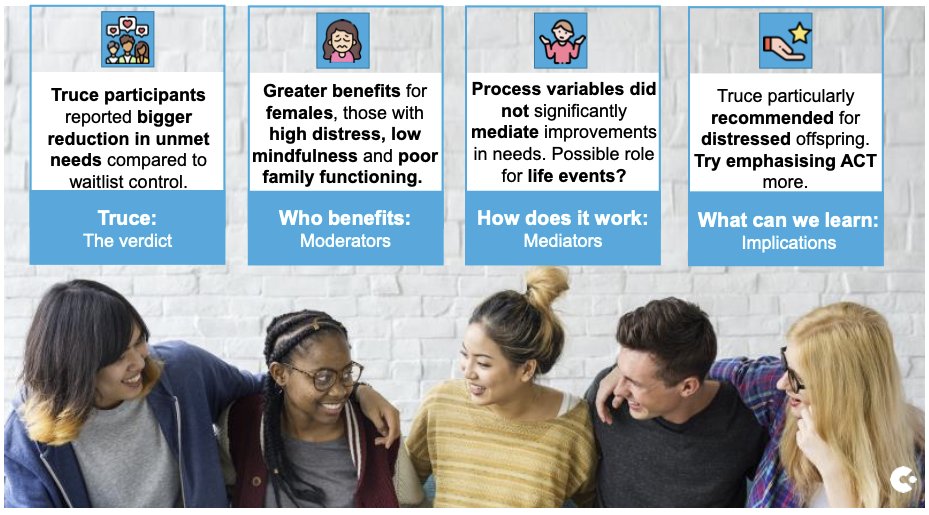 Truce participants reported bigger reduction in unmet needs compared to waitlist control.

Truce:
The verdict

Greater benefits for females, those with high distress, low mindfulness and poor family functioning.

Who benefits:
Moderators

Process variables did not significantly mediate improvements in needs. Possible role for life events?

How does it work:
Mediators

Truce particularly recommended for distressed offspring. Try emphasising ACT more.

What can we learn:
Implications